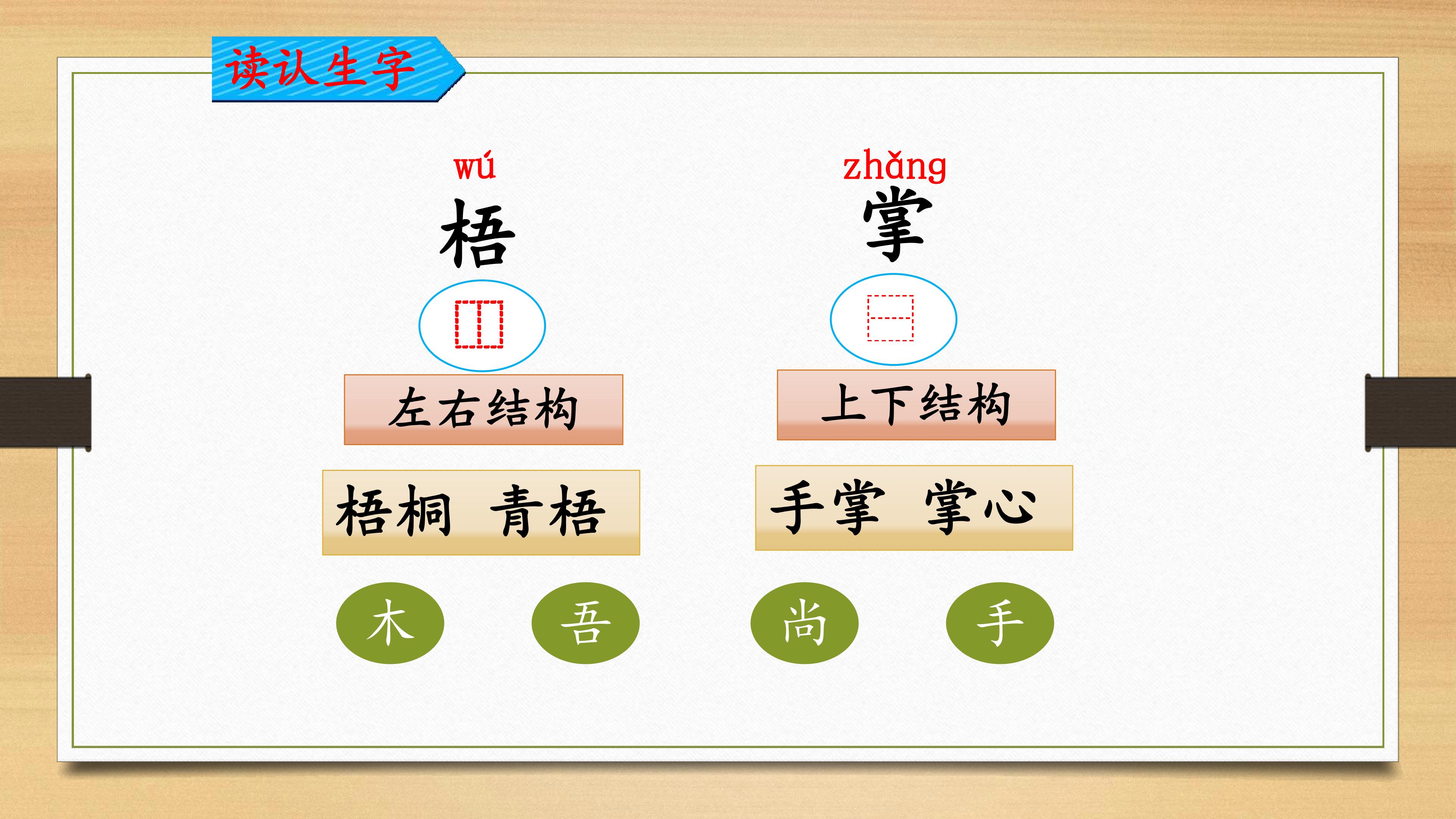 读认生字

wú
梧

左右结构

梧桐 青梧

木 吾

zhǎng
掌

上下结构

手掌 掌心

尚 手